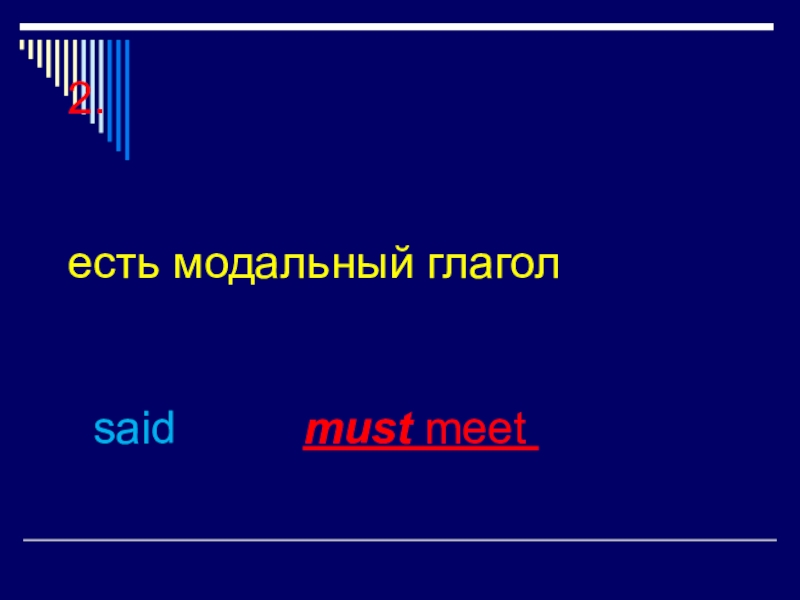 2.

есть модальный глагол

said must meet